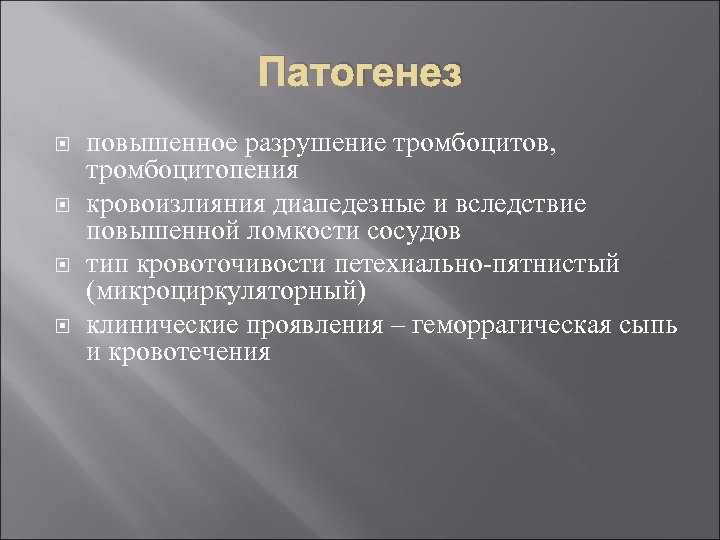 Патогенез

повышенное разрушение тромбоцитов, тромбоцитопения

кровоизлияния диапедезные и вследствие повышенной ломкости сосудов

тип кровоточивости петехиально-пятнистый (микроциркуляторный)

клинические проявления – геморрагическая сыпь и кровотечения